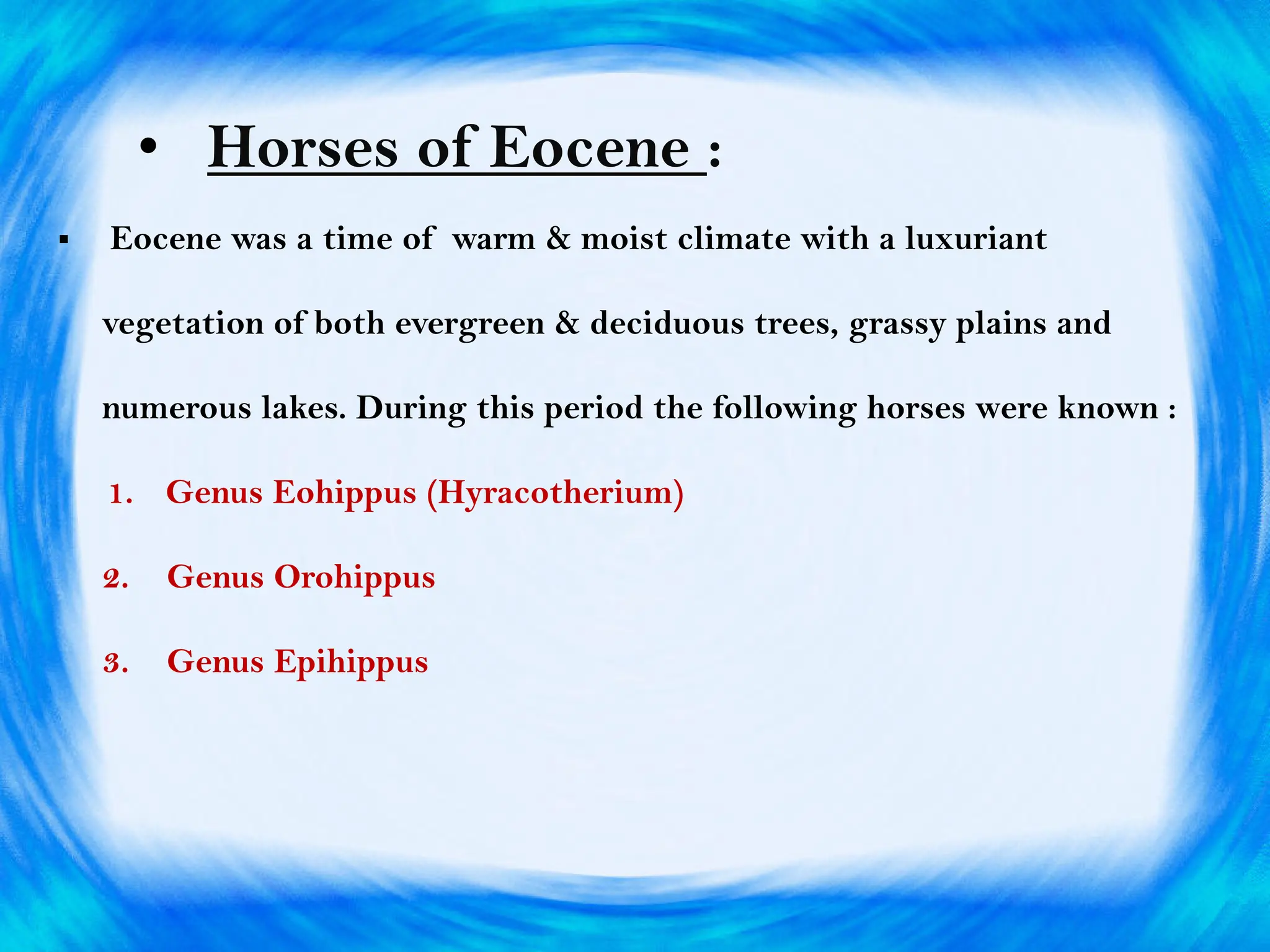 • Horses of Eocene :

▪ Eocene was a time of warm & moist climate with a luxuriant vegetation of both evergreen & deciduous trees, grassy plains and numerous lakes. During this period the following horses were known :

1. Genus Eohippus (Hyracotherium)

2. Genus Orohippus

3. Genus Epihippus